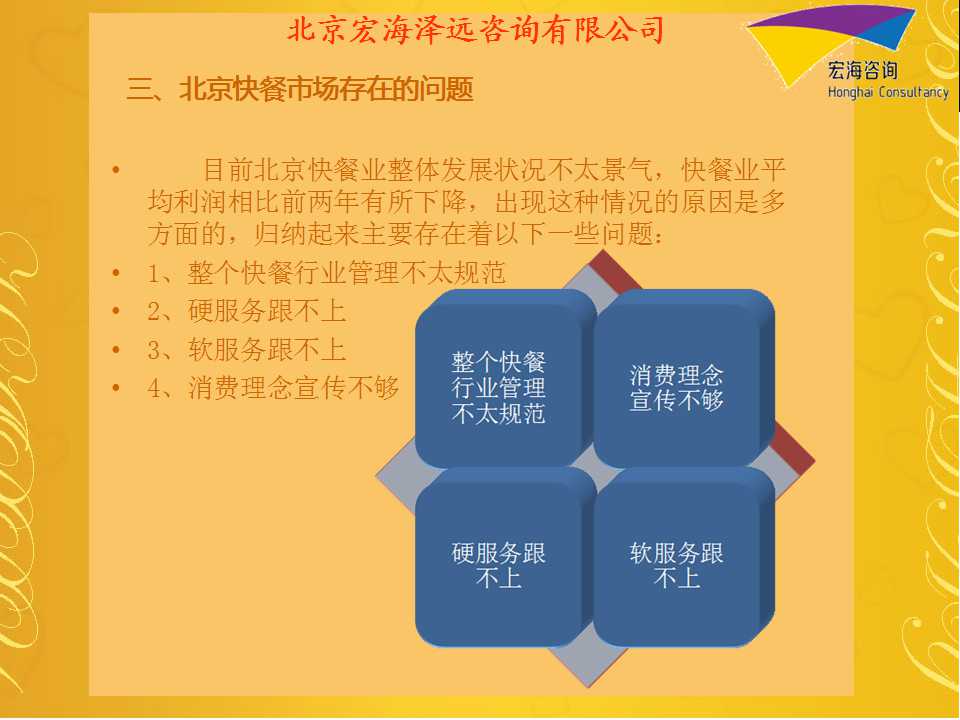 北京宏海泽远咨询有限公司

宏海咨询
Honghai Consultancy

三、北京快餐市场存在的问题

• 目前北京快餐业整体发展状况不太景气，快餐业平均利润相比前两年有所下降，出现这种情况的原因是多方面的，归纳起来主要存在着以下一些问题：
• 1、整个快餐行业管理不太规范
• 2、硬服务跟不上
• 3、软服务跟不上
• 4、消费理念宣传不够

整个快餐行业管理不太规范

消费理念宣传不够

硬服务跟不上

软服务跟不上